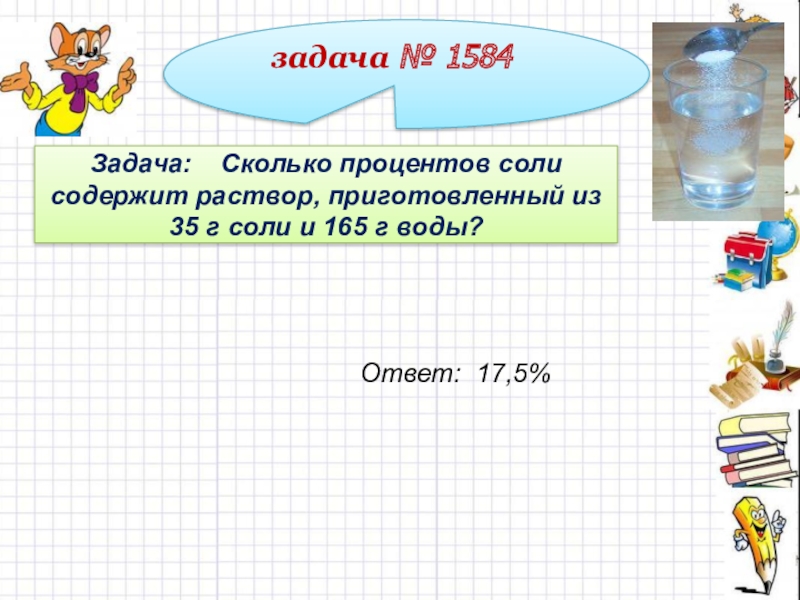 задача № 1584

Задача: Сколько процентов соли содержит раствор, приготовленный из 35 г соли и 165 г воды?

Ответ: 17,5%